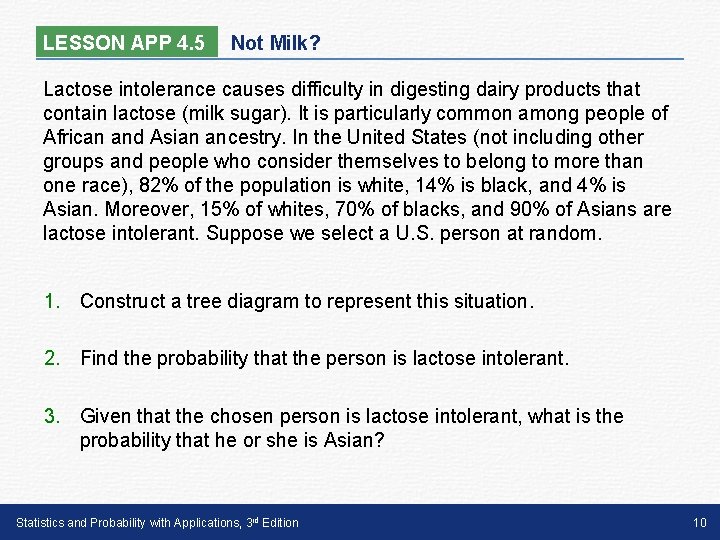 LESSON APP 4.5 Not Milk?

Lactose intolerance causes difficulty in digesting dairy products that contain lactose (milk sugar). It is particularly common among people of African and Asian ancestry. In the United States (not including other groups and people who consider themselves to belong to more than one race), 82% of the population is white, 14% is black, and 4% is Asian. Moreover, 15% of whites, 70% of blacks, and 90% of Asians are lactose intolerant. Suppose we select a U.S. person at random.

1. Construct a tree diagram to represent this situation.

2. Find the probability that the person is lactose intolerant.

3. Given that the chosen person is lactose intolerant, what is the probability that he or she is Asian?

Statistics and Probability with Applications, 3rd Edition

10